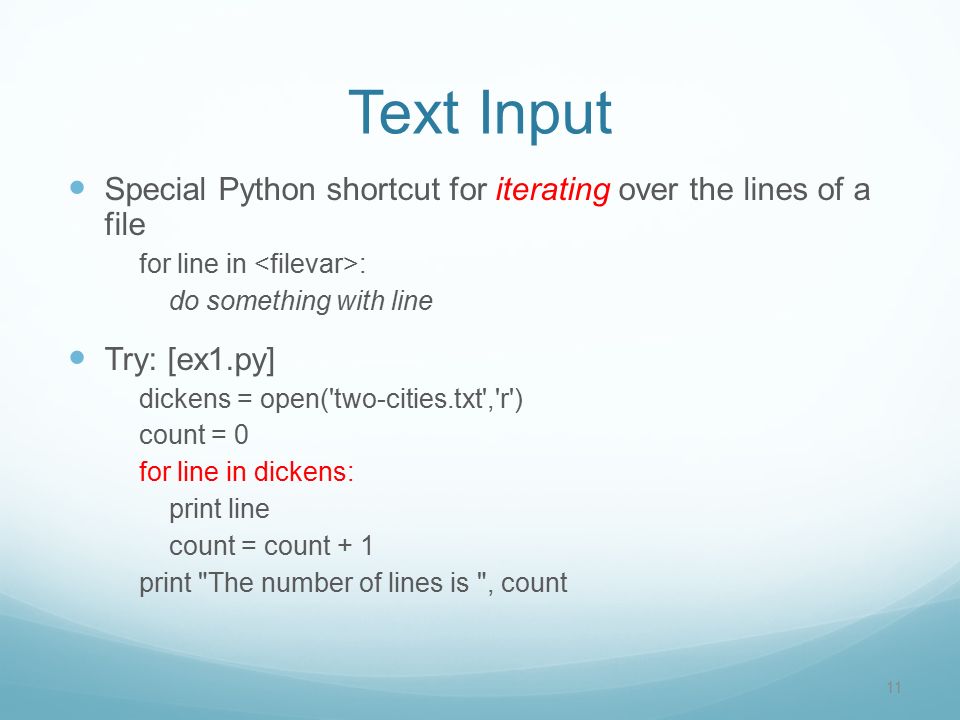 Text Input

Special Python shortcut for iterating over the lines of a file

for line in <filevar>:
do something with line

Try: [ex1.py]

dickens = open('two-cities.txt','r')
count = 0
for line in dickens:
print line
count = count + 1
print "The number of lines is ", count

11